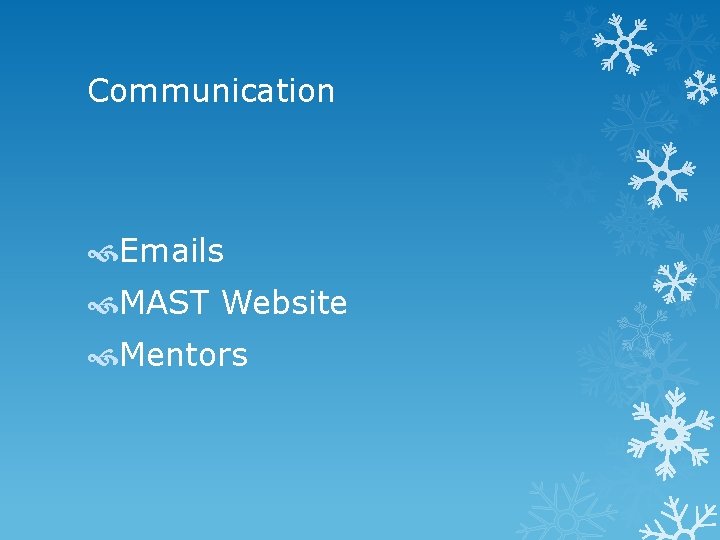 Communication

Emails
MAST Website
Mentors